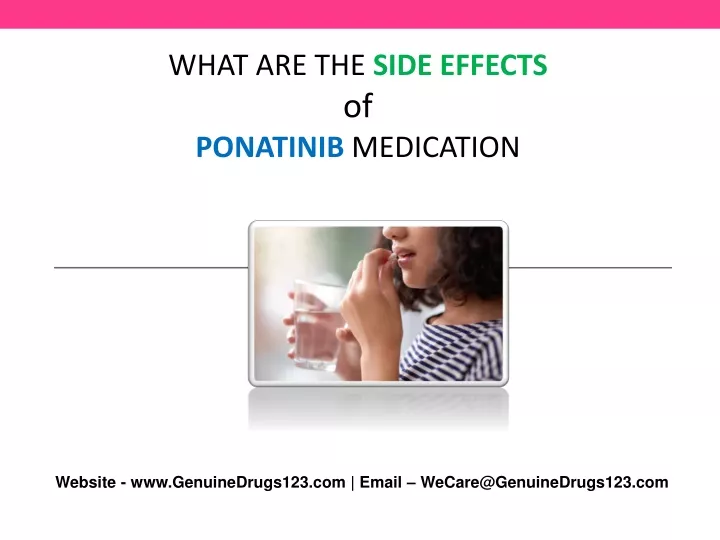 WHAT ARE THE SIDE EFFECTS
of
PONATINIB MEDICATION

Website - www.GenuineDrugs123.com | Email – WeCare@GenuineDrugs123.com